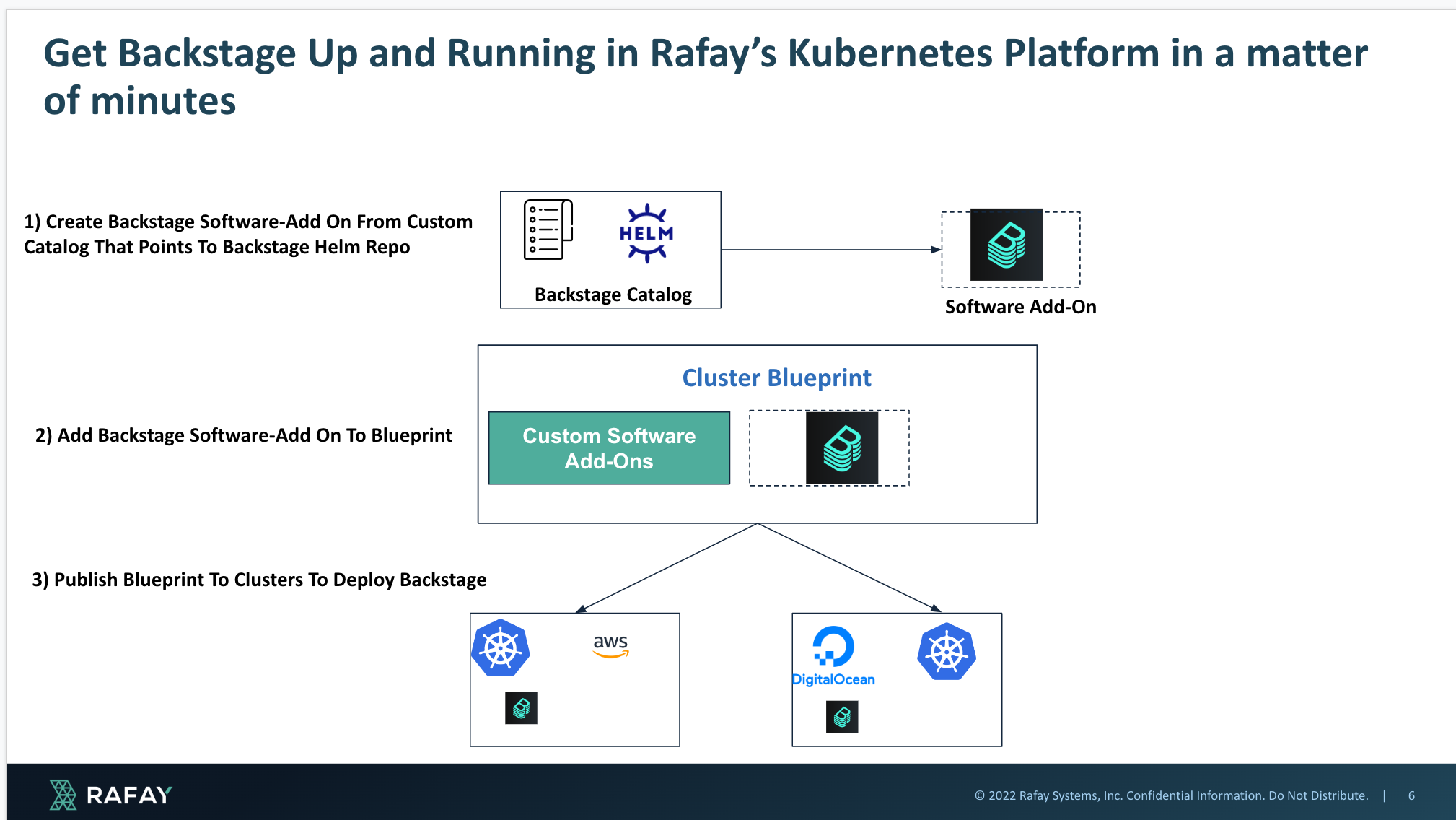 Get Backstage Up and Running in Rafay's Kubernetes Platform in a matter of minutes

1) Create Backstage Software-Add On From Custom Catalog That Points To Backstage Helm Repo

HELM

Backstage Catalog

Software Add-On

2) Add Backstage Software-Add On To Blueprint

Cluster Blueprint

Custom Software Add-Ons

3) Publish Blueprint To Clusters To Deploy Backstage

aws

DigitalOcean

RAFAY

© 2022 Rafay Systems, Inc. Confidential Information. Do Not Distribute. | 6